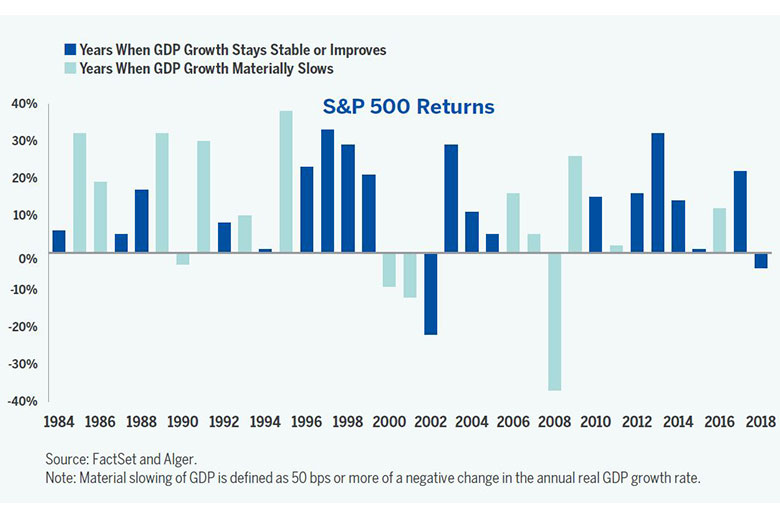 Years When GDP Growth Stays Stable or Improves
Years When GDP Growth Materially Slows

S&P 500 Returns

40%
30%
20%
10%
0%
-10%
-20%
-30%
-40%

1984 1986 1988 1990 1992 1994 1996 1998 2000 2002 2004 2006 2008 2010 2012 2014 2016 2018

Source: FactSet and Alger.
Note: Material slowing of GDP is defined as 50 bps or more of a negative change in the annual real GDP growth rate.